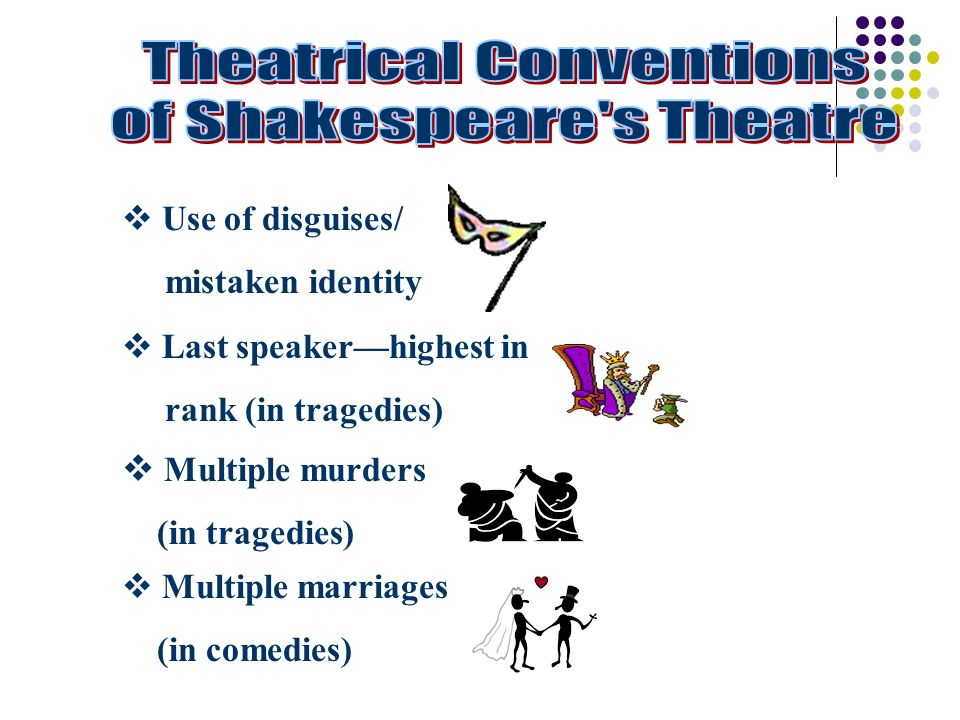 Theatrical Conventions of Shakespeare's Theatre

❖ Use of disguises/ mistaken identity

❖ Last speaker—highest in rank (in tragedies)

❖ Multiple murders (in tragedies)

❖ Multiple marriages (in comedies)